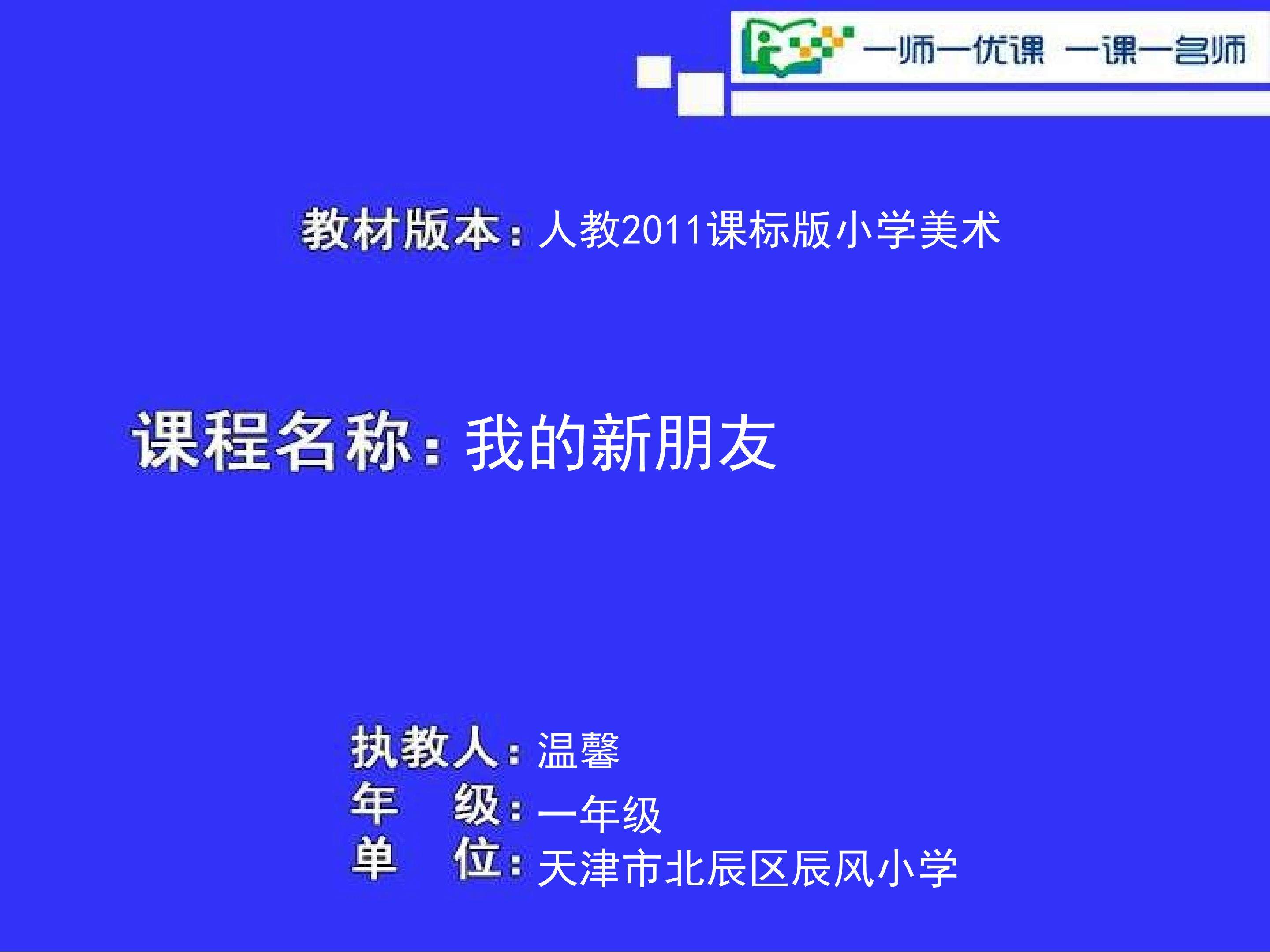 一师一优课 一课一名师

教材版本：人教2011课标版小学美术

课程名称：我的新朋友

执教人：温馨
年 级：一年级
单 位：天津市北辰区辰风小学